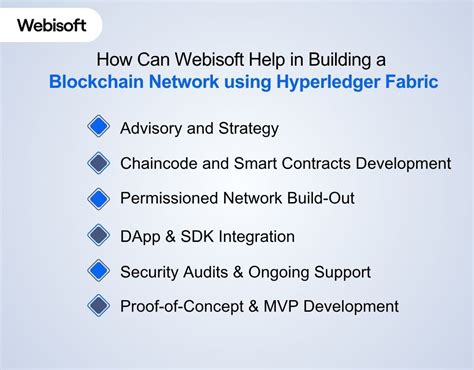 Webisoft

How Can Webisoft Help in Building a Blockchain Network using Hyperledger Fabric

Advisory and Strategy

Chaincode and Smart Contracts Development

Permissioned Network Build-Out

DApp & SDK Integration

Security Audits & Ongoing Support

Proof-of-Concept & MVP Development